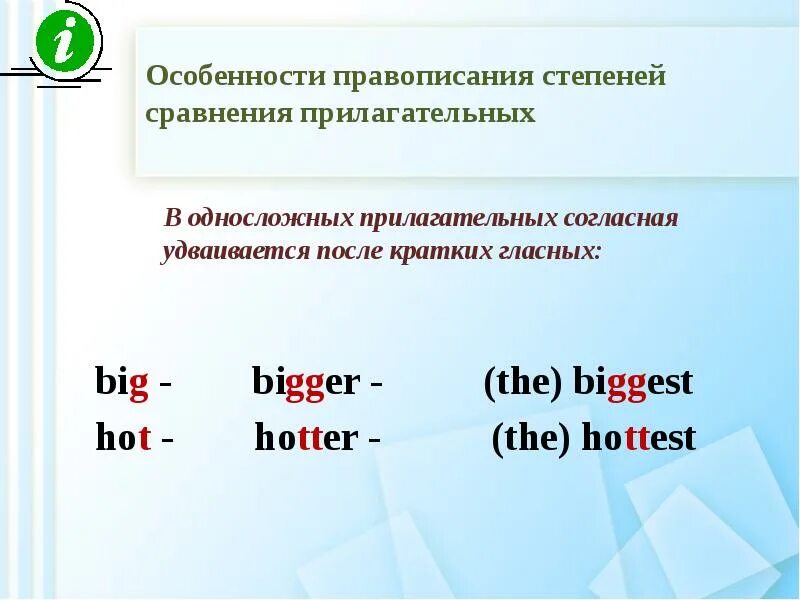 i

Особенности правописания степеней сравнения прилагательных

В односложных прилагательных согласная удваивается после кратких гласных:

big - bigger - (the) biggest
hot - hotter - (the) hottest